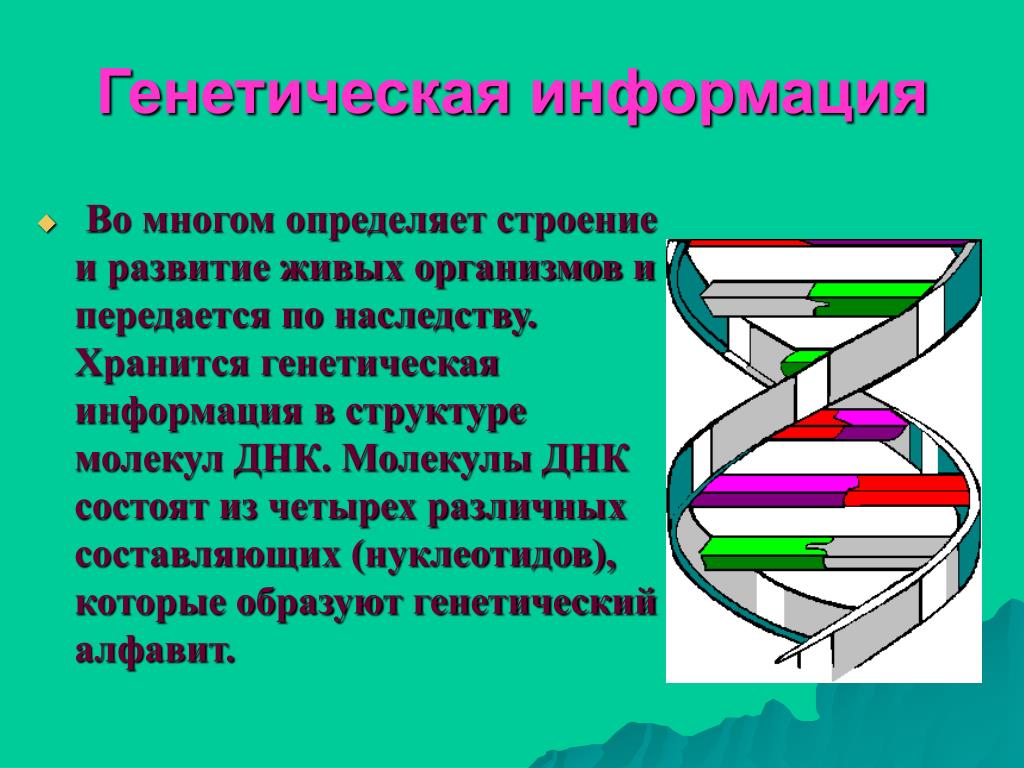 Генетическая информация

Во многом определяет строение и развитие живых организмов и передается по наследству. Хранится генетическая информация в структуре молекул ДНК. Молекулы ДНК состоят из четырех различных составляющих (нуклеотидов), которые образуют генетический алфавит.